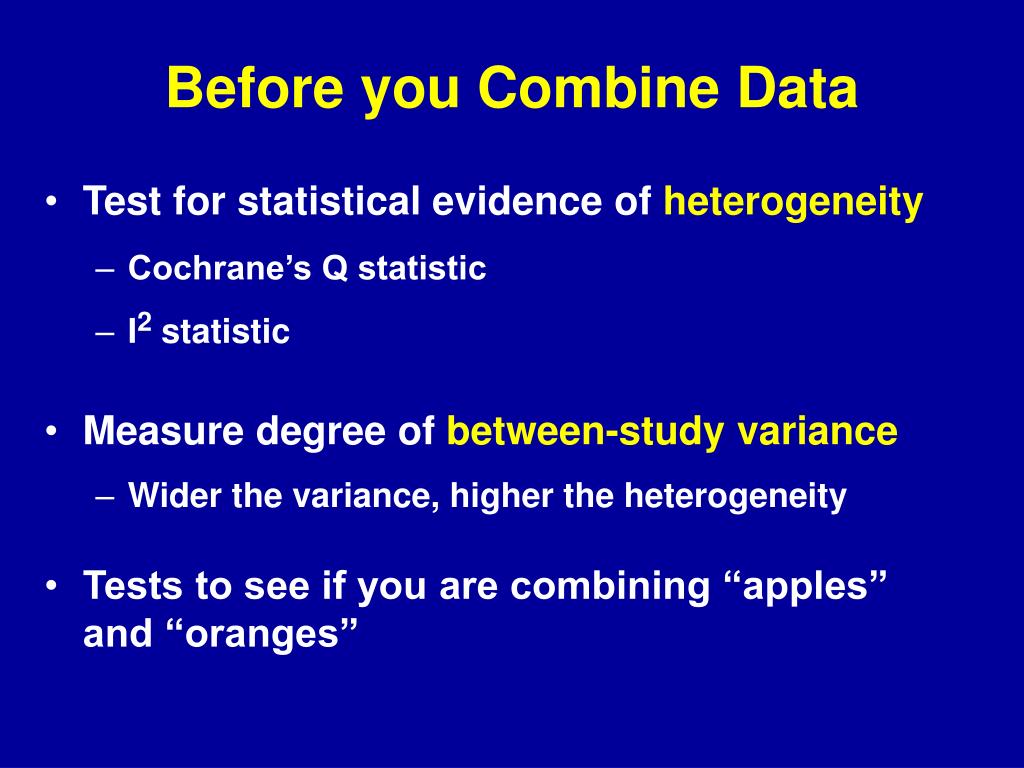 Before you Combine Data

• Test for statistical evidence of heterogeneity

– Cochrane’s Q statistic

– $I^2$ statistic

• Measure degree of between-study variance

– Wider the variance, higher the heterogeneity

• Tests to see if you are combining “apples” and “oranges”